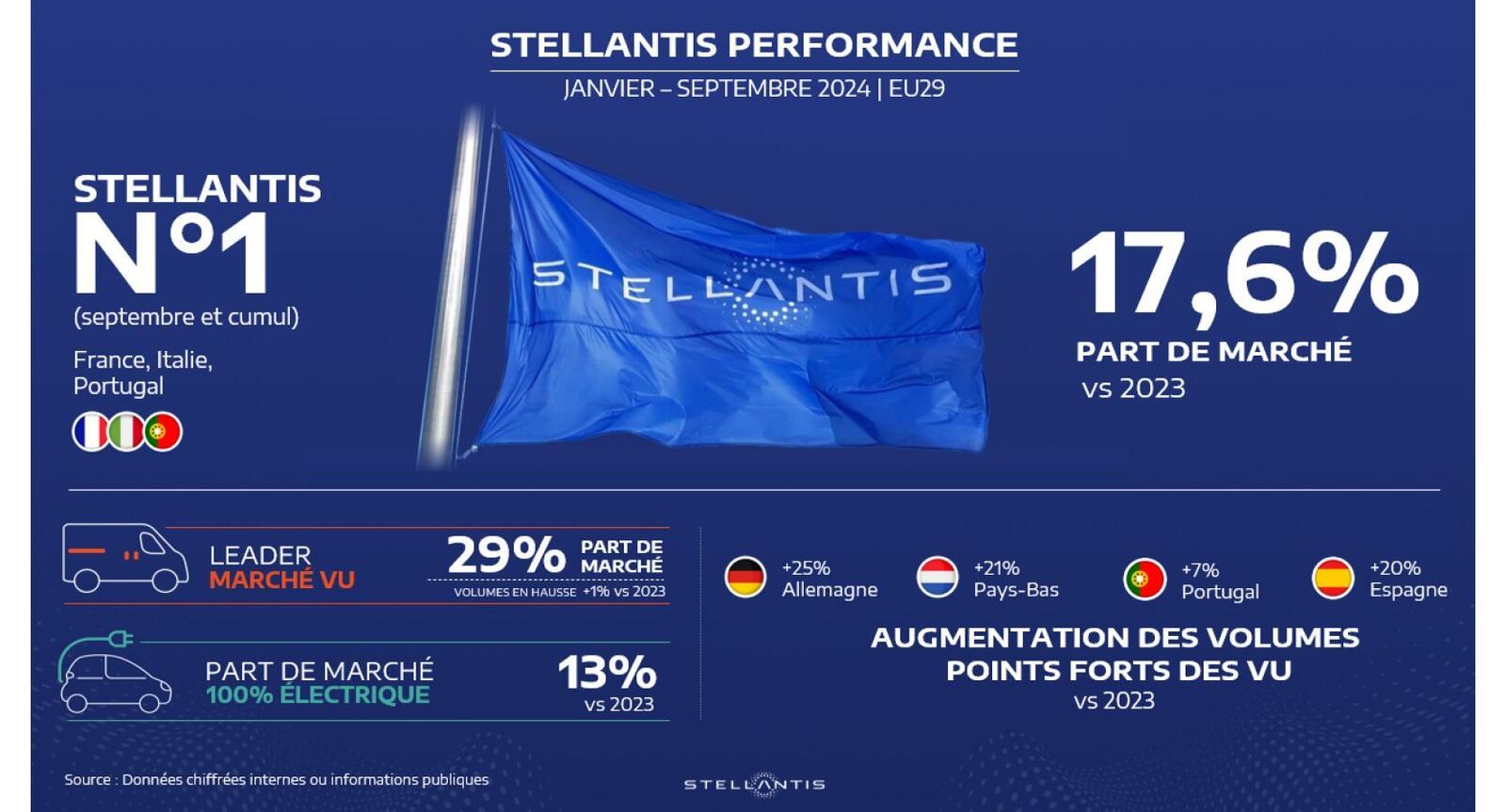 STELLANTIS PERFORMANCE
JANVIER – SEPTEMBRE 2024 | EU29

STELLANTIS
N°1
(septembre et cumul)

France, Italie, Portugal

STELLANTIS

17,6%
PART DE MARCHÉ
vs 2023

LEADER
MARCHÉ VU

29% PART DE MARCHÉ
VOLUMES EN HAUSSE +1% vs 2023

PART DE MARCHÉ
100% ÉLECTRIQUE

13%
vs 2023

+25%
Allemagne

+21%
Pays-Bas

+7%
Portugal

+20%
Espagne

AUGMENTATION DES VOLUMES
POINTS FORTS DES VU
vs 2023

Source : Données chiffrées internes ou informations publiques

STELLANTIS